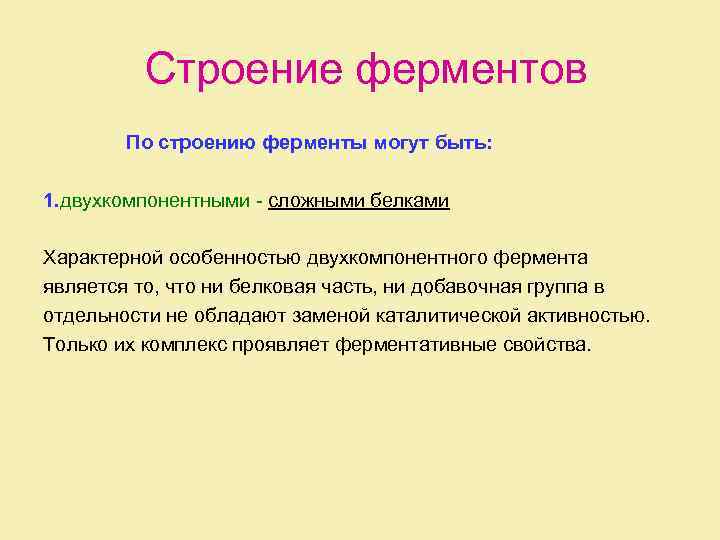 Строение ферментов

По строению ферменты могут быть:

1.двухкомпонентными - сложными белками

Характерной особенностью двухкомпонентного фермента является то, что ни белковая часть, ни добавочная группа в отдельности не обладают заменой каталитической активностью. Только их комплекс проявляет ферментативные свойства.